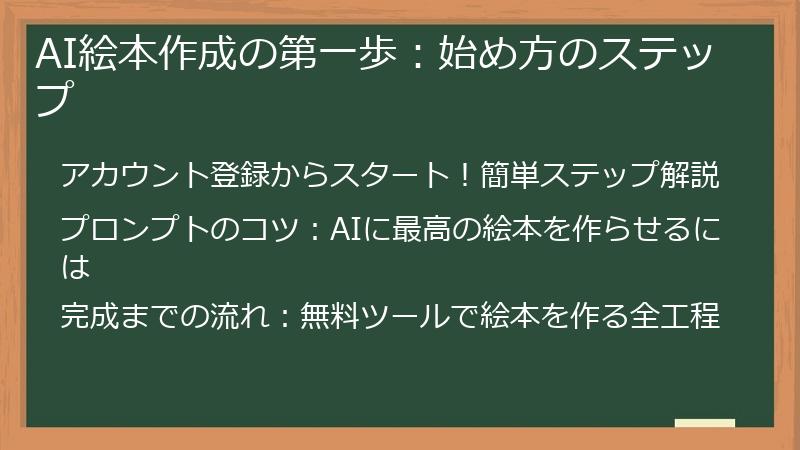 AI絵本作成の第一歩：始め方のステップ

アカウント登録からスタート！簡単ステップ解説

プロンプトのコツ：AIに最高の絵本を作らせるには

完成までの流れ：無料ツールで絵本を作る全工程